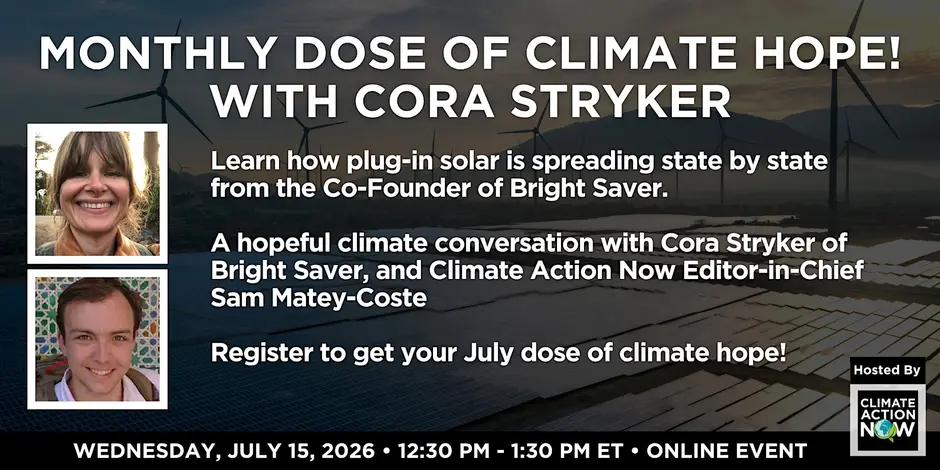 MONTHLY DOSE OF CLIMATE HOPE!
WITH CORA STRYKER

Learn how plug-in solar is spreading state by state from the Co-Founder of Bright Saver.

A hopeful climate conversation with Cora Stryker of Bright Saver, and Climate Action Now Editor-in-Chief Sam Matey-Coste

Register to get your July dose of climate hope!

Hosted By

CLIMATE ACTION NOW

WEDNESDAY, JULY 15, 2026 • 12:30 PM - 1:30 PM ET • ONLINE EVENT